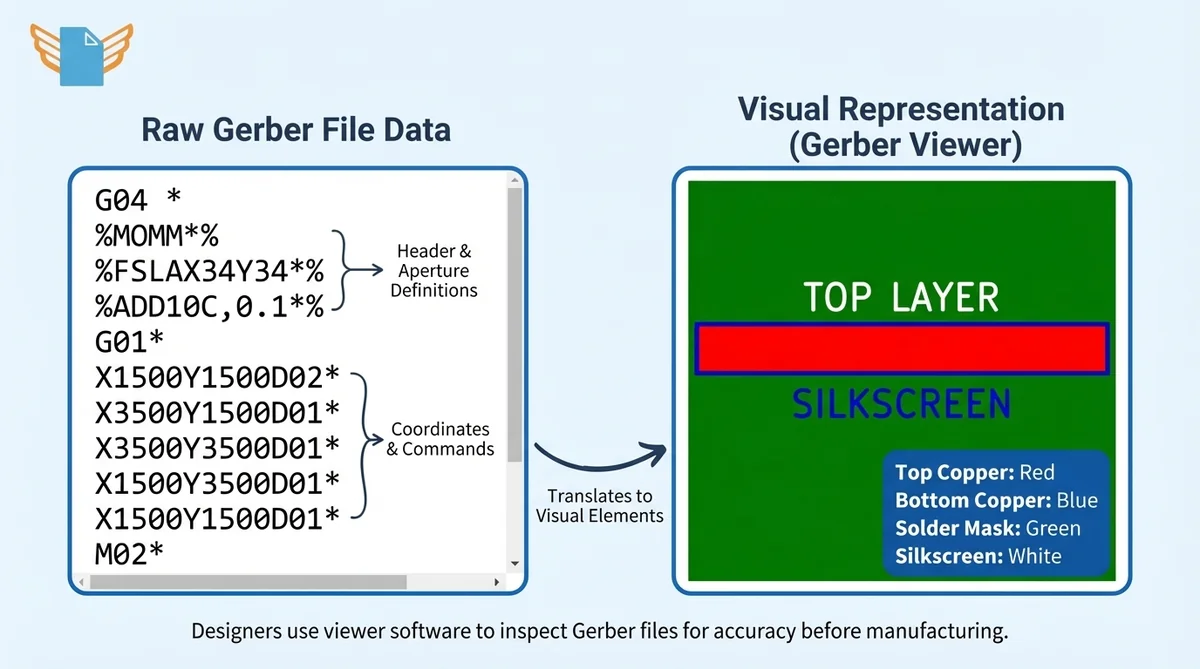 Raw Gerber File Data

G04 *
%MOMM*%
%FSLAX34Y34*%
%ADD10C,0.1*%
G01*
X1500Y1500D02*
X3500Y1500D01*
X3500Y3500D01*
X1500Y3500D01*
X1500Y1500D01*
M02*

Header & Aperture Definitions

Coordinates & Commands

Translates to Visual Elements

Visual Representation (Gerber Viewer)

TOP LAYER

SILKSCREEN

Top Copper: Red
Bottom Copper: Blue
Solder Mask: Green
Silkscreen: White

Designers use viewer software to inspect Gerber files for accuracy before manufacturing.